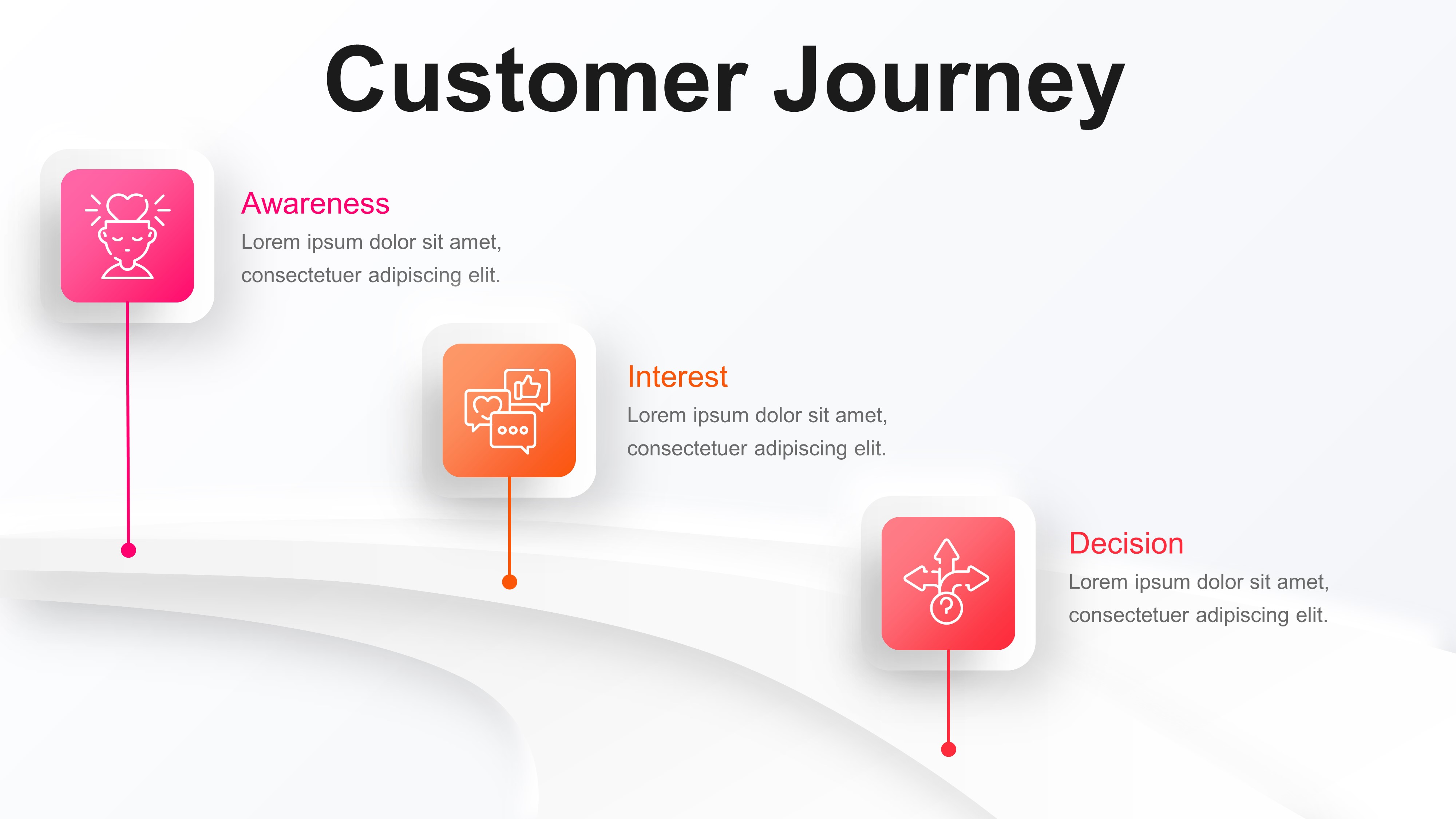 Customer Journey

Awareness
Lorem ipsum dolor sit amet, consectetuer adipiscing elit.

Interest
Lorem ipsum dolor sit amet, consectetuer adipiscing elit.

Decision
Lorem ipsum dolor sit amet, consectetuer adipiscing elit.